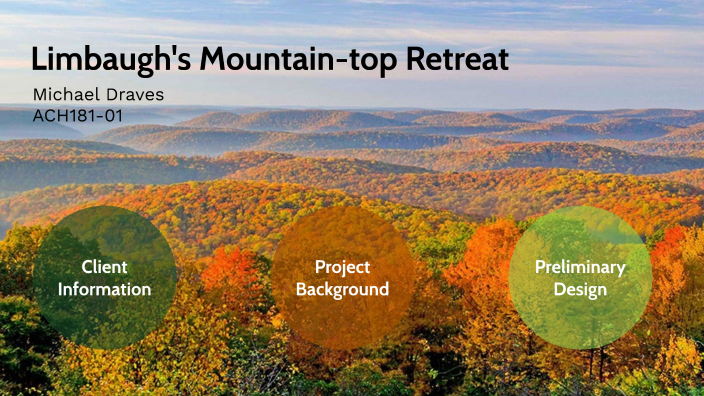 Limbaugh's Mountain-top Retreat

Michael Draves
ACH181-01

Client Information

Project Background

Preliminary Design